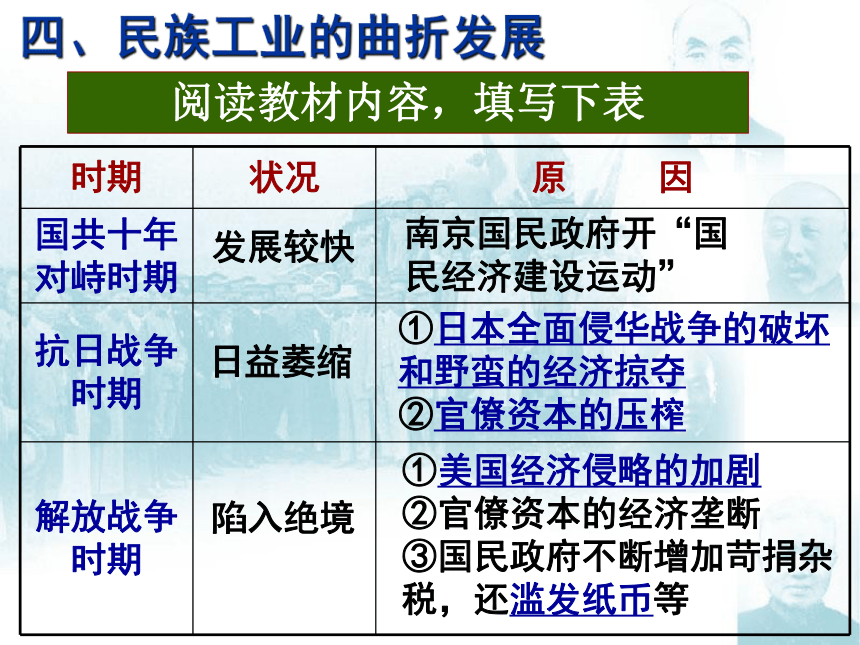 四、民族工业的曲折发展

阅读教材内容，填写下表

| 时期 | 状况 | 原　因 |
|---|---|---|
| 国共十年对峙时期 | 发展较快 | 南京国民政府开“国民经济建设运动” |
| 抗日战争时期 | 日益萎缩 | ①日本全面侵华战争的破坏和野蛮的经济掠夺 ②官僚资本的压榨 |
| 解放战争时期 | 陷入绝境 | ①美国经济侵略的加剧 ②官僚资本的经济垄断 ③国民政府不断增加苛捐杂税，还滥发纸币等 |